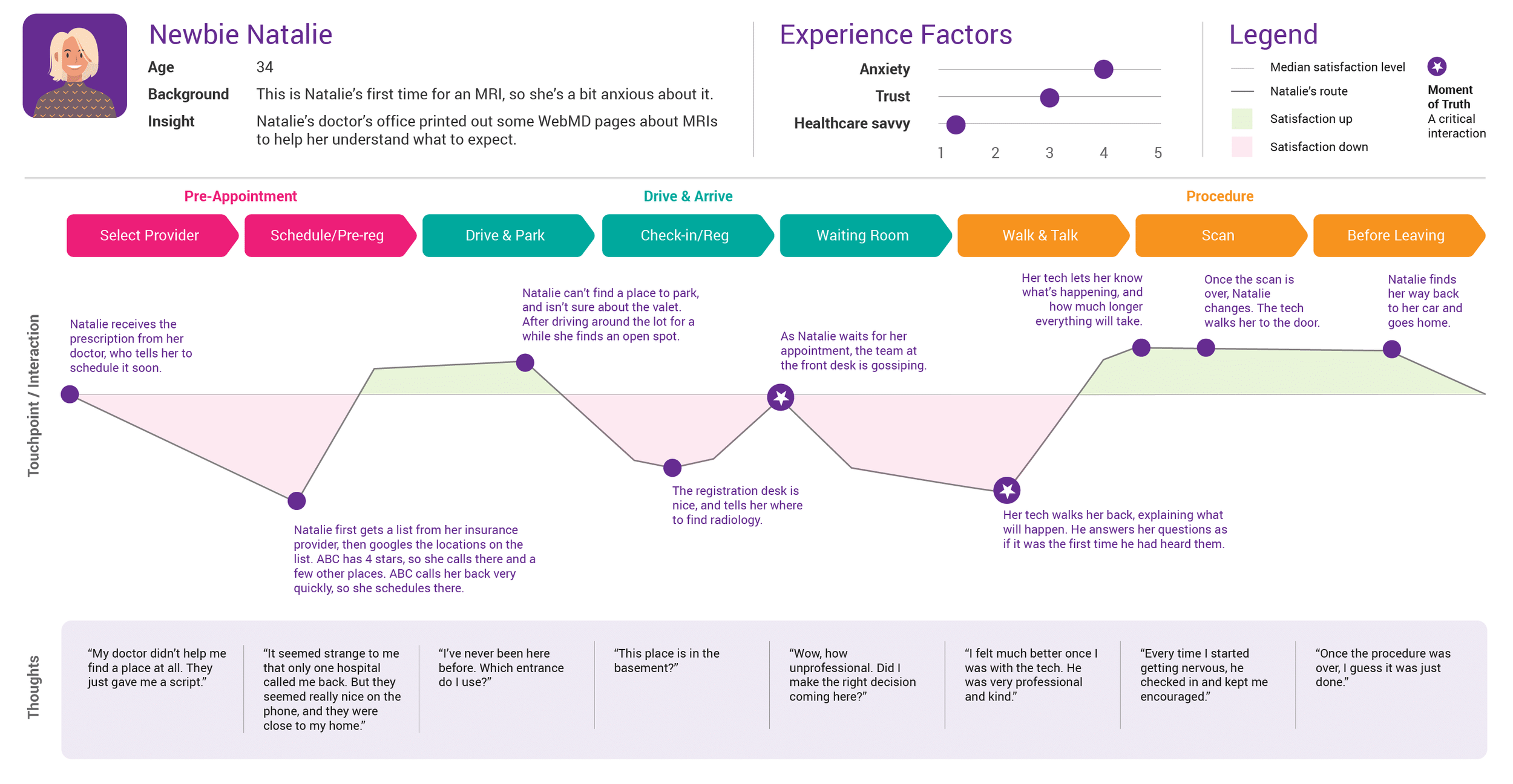 Newbie Natalie

Age 34

Background This is Natalie's first time for an MRI, so she's a bit anxious about it.

Insight Natalie's doctor's office printed out some WebMD pages about MRIs to help her understand what to expect.

Experience Factors

Anxiety

Trust

Healthcare savvy

1 2 3 4 5

Legend

Median satisfaction level

Natalie's route

Satisfaction up

Satisfaction down

Moment of Truth
A critical interaction

Pre-Appointment

Drive & Arrive

Procedure

Select Provider

Schedule/Pre-reg

Drive & Park

Check-in/Reg

Waiting Room

Walk & Talk

Scan

Before Leaving

Touchpoint / Interaction

Natalie receives the prescription from her doctor, who tells her to schedule it soon.

Natalie first gets a list from her insurance provider, then googles the locations on the list. ABC has 4 stars, so she calls there and a few other places. ABC calls her back very quickly, so she schedules there.

Natalie can't find a place to park, and isn't sure about the valet. After driving around the lot for a while she finds an open spot.

The registration desk is nice, and tells her where to find radiology.

As Natalie waits for her appointment, the team at the front desk is gossiping.

Her tech walks her back, explaining what will happen. He answers her questions as if it was the first time he had heard them.

Her tech lets her know what's happening, and how much longer everything will take.

Once the scan is over, Natalie changes. The tech walks her to the door.

Natalie finds her way back to her car and goes home.

Thoughts

"My doctor didn't help me find a place at all. They just gave me a script."

"It seemed strange to me that only one hospital called me back. But they seemed really nice on the phone, and they were close to my home."

"I've never been here before. Which entrance do I use?"

"This place is in the basement?"

"Wow, how unprofessional. Did I make the right decision coming here?"

"I felt much better once I was with the tech. He was very professional and kind."

"Every time I started getting nervous, he checked in and kept me encouraged."

"Once the procedure was over, I guess it was just done."